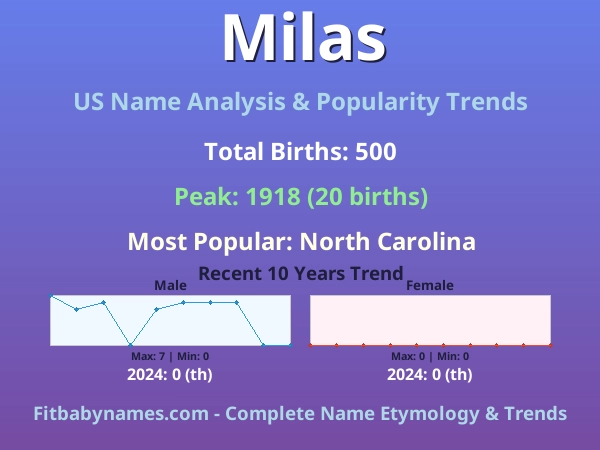 Milas

US Name Analysis & Popularity Trends

Total Births: 500

Peak: 1918 (20 births)

Most Popular: North Carolina

Recent 10 Years Trend

Male

Max: 7 | Min: 0

2024: 0 (th)

Female

Max: 0 | Min: 0

2024: 0 (th)

Fitbabynames.com - Complete Name Etymology & Trends